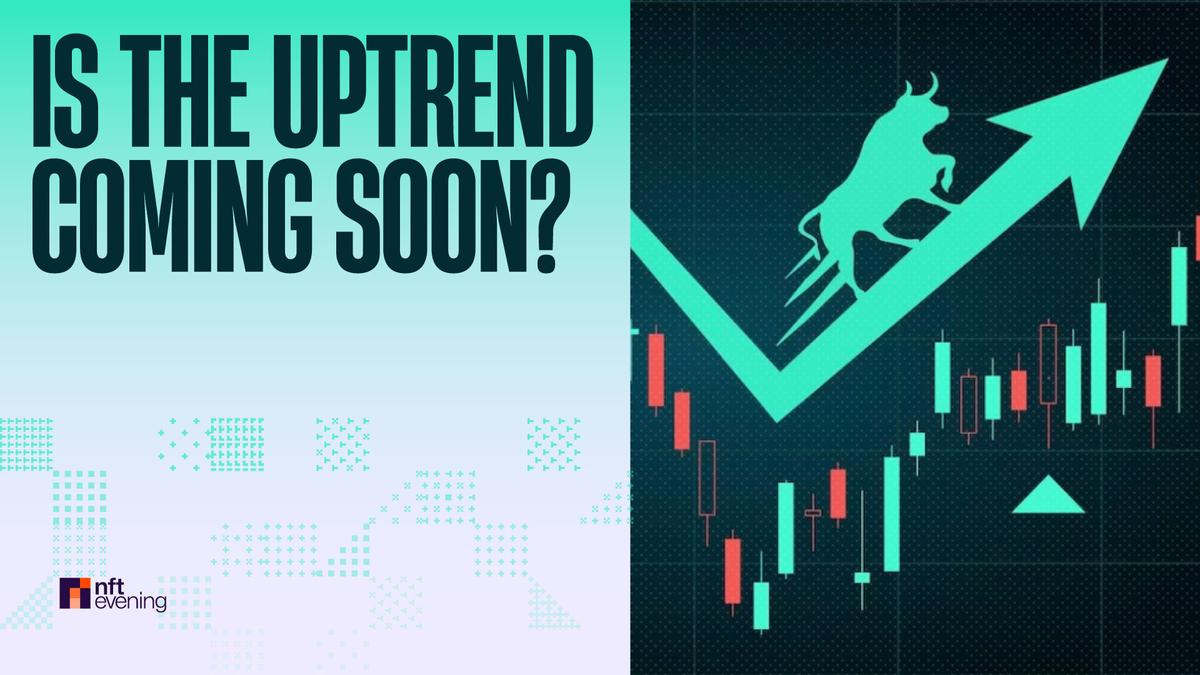 IS THE UPTREND COMING SOON?

nft evening